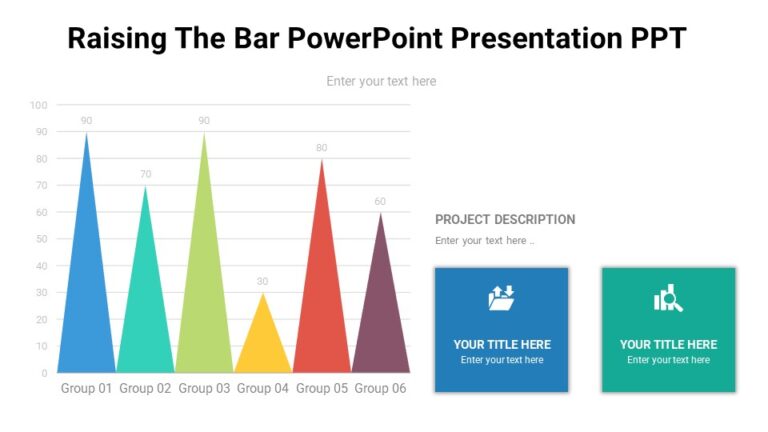 Raising The Bar PowerPoint Presentation PPT

Enter your text here

100
90
80
70
60
50
40
30
20
10
0

90
70
90
30
80
60

Group 01 Group 02 Group 03 Group 04 Group 05 Group 06

PROJECT DESCRIPTION

Enter your text here ..

YOUR TITLE HERE
Enter your text here

YOUR TITLE HERE
Enter your text here